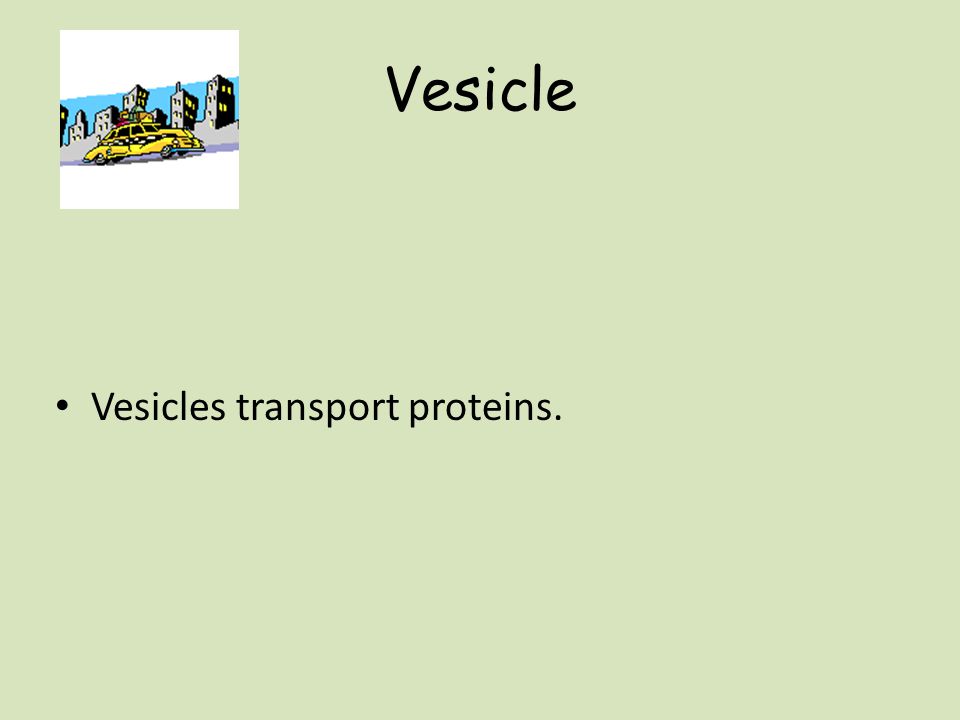 Vesicle

• Vesicles transport proteins.